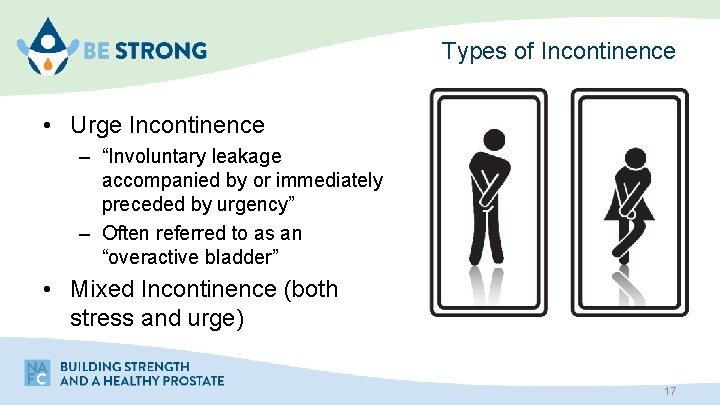 BE STRONG

Types of Incontinence

• Urge Incontinence
– “Involuntary leakage accompanied by or immediately preceded by urgency”
– Often referred to as an “overactive bladder”
• Mixed Incontinence (both stress and urge)

NAFC
BUILDING STRENGTH
AND A HEALTHY PROSTATE

17